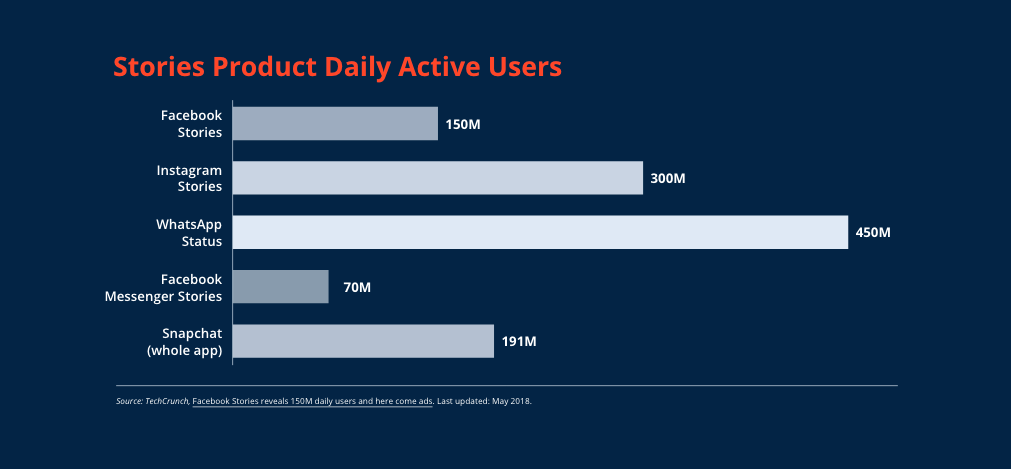 Stories Product Daily Active Users

Facebook Stories 150M

Instagram Stories 300M

WhatsApp Status 450M

Facebook Messenger Stories 70M

Snapchat (whole app) 191M

Source: TechCrunch, Facebook Stories reveals 150M daily users and here come ads. Last updated: May 2018.